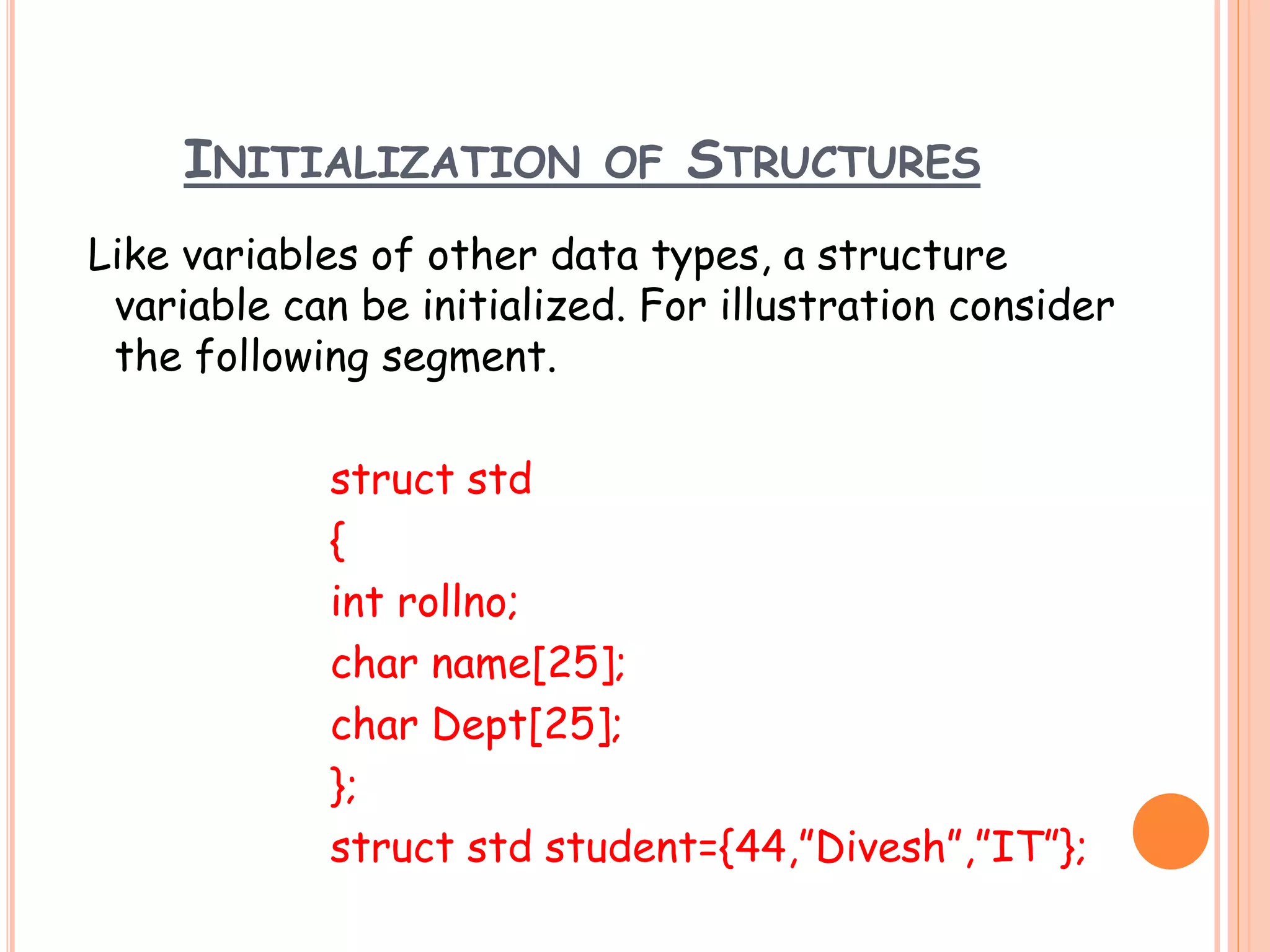 INITIALIZATION OF STRUCTURES

Like variables of other data types, a structure variable can be initialized. For illustration consider the following segment.

struct std
{
int rollno;
char name[25];
char Dept[25];
};
struct std student={44,"Divesh","IT"};